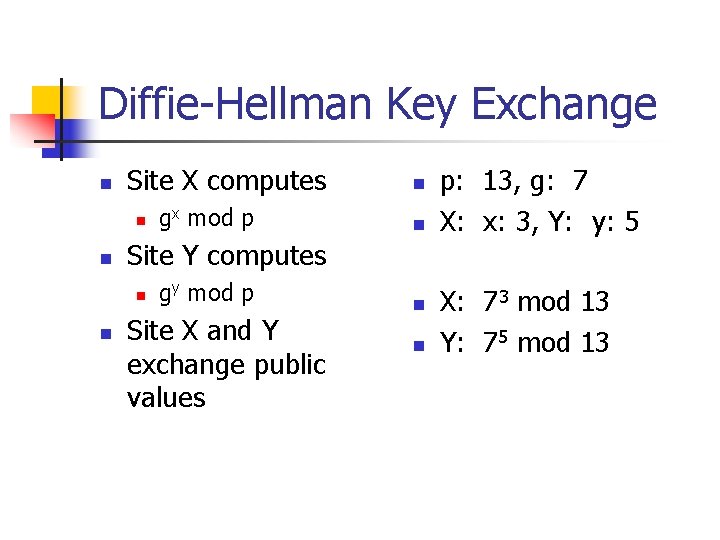 Diffie-Hellman Key Exchange

- Site X computes
  - $g^x$ mod p
- Site Y computes
  - $g^y$ mod p
- Site X and Y exchange public values

- p: 13, g: 7
- X: x: 3, Y: y: 5

- X: $7^3$ mod 13
- Y: $7^5$ mod 13